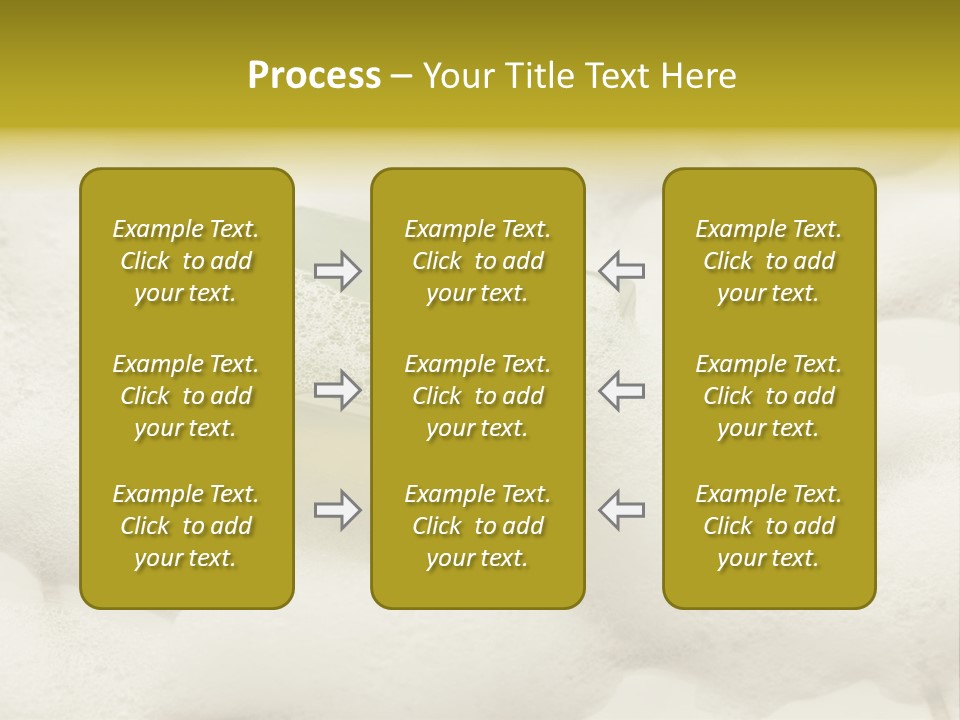 Process – Your Title Text Here

Example Text. Click to add your text.

Example Text. Click to add your text.

Example Text. Click to add your text.

Example Text. Click to add your text.

Example Text. Click to add your text.

Example Text. Click to add your text.

Example Text. Click to add your text.

Example Text. Click to add your text.

Example Text. Click to add your text.